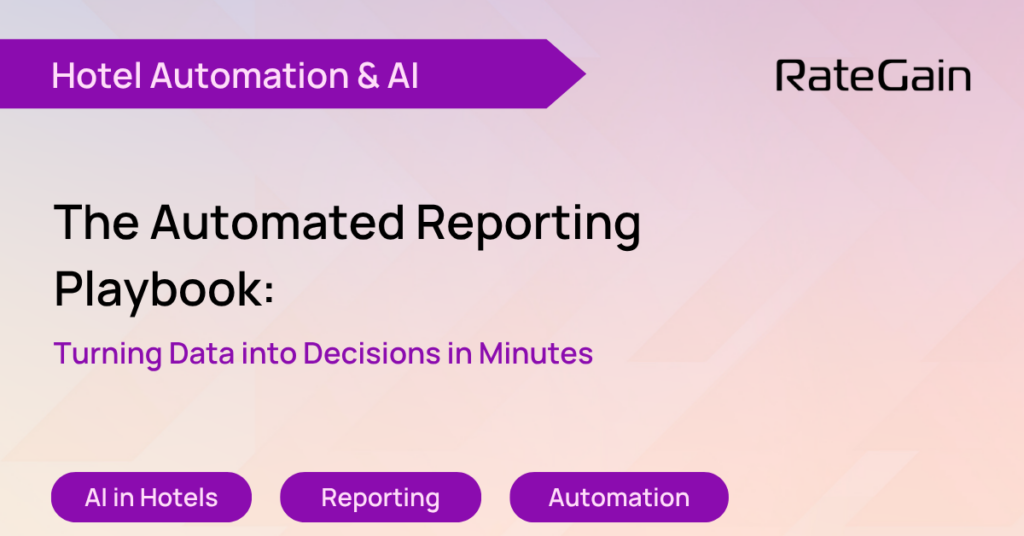 Hotel Automation & AI

RateGain

The Automated Reporting Playbook:

Turning Data into Decisions in Minutes

AI in Hotels

Reporting

Automation